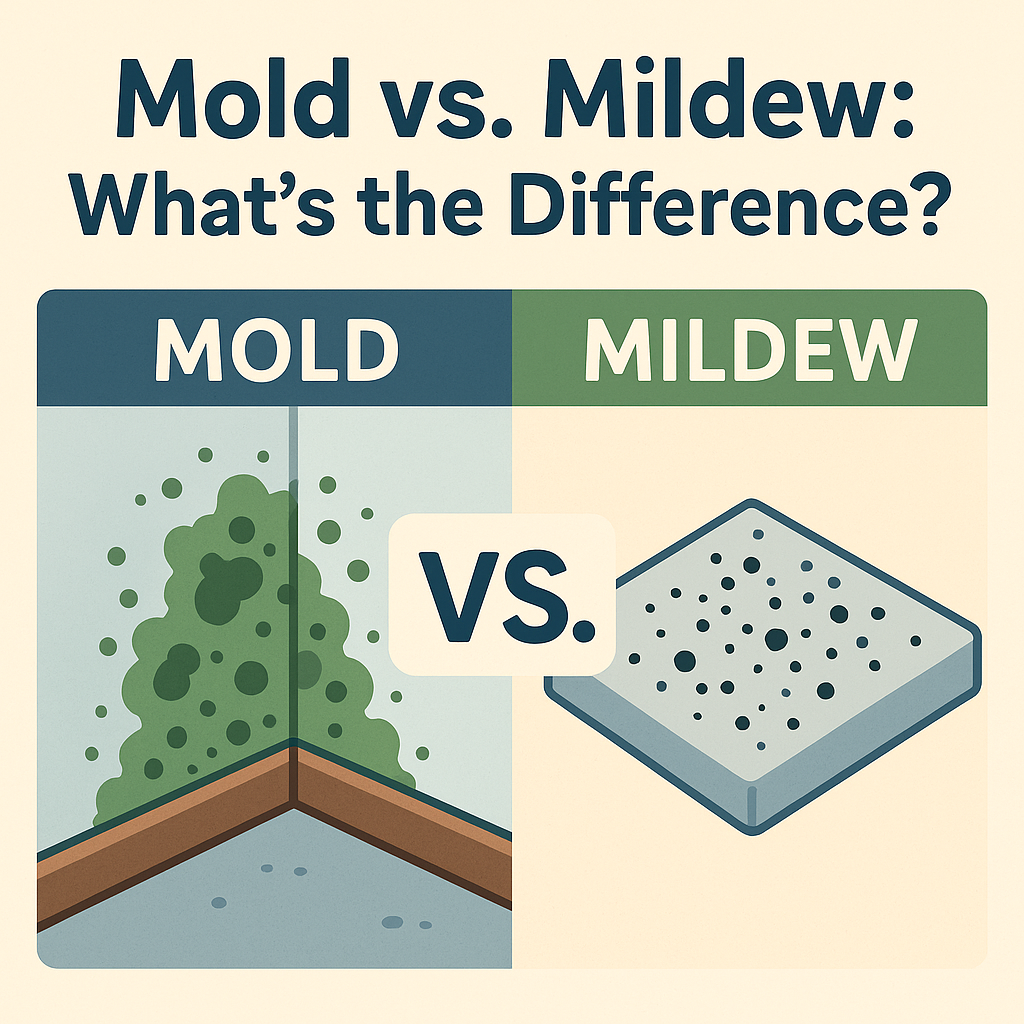 Mold vs. Mildew: What's the Difference?

MOLD

MILDEW

VS.